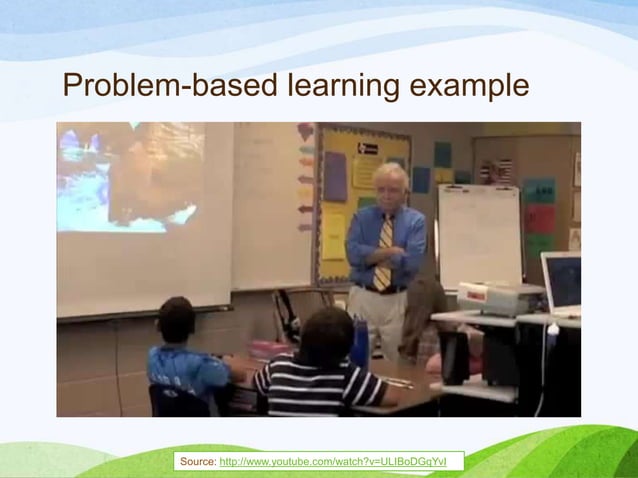 Problem-based learning example

Source: http://www.youtube.com/watch?v=ULIBoDGqYvI